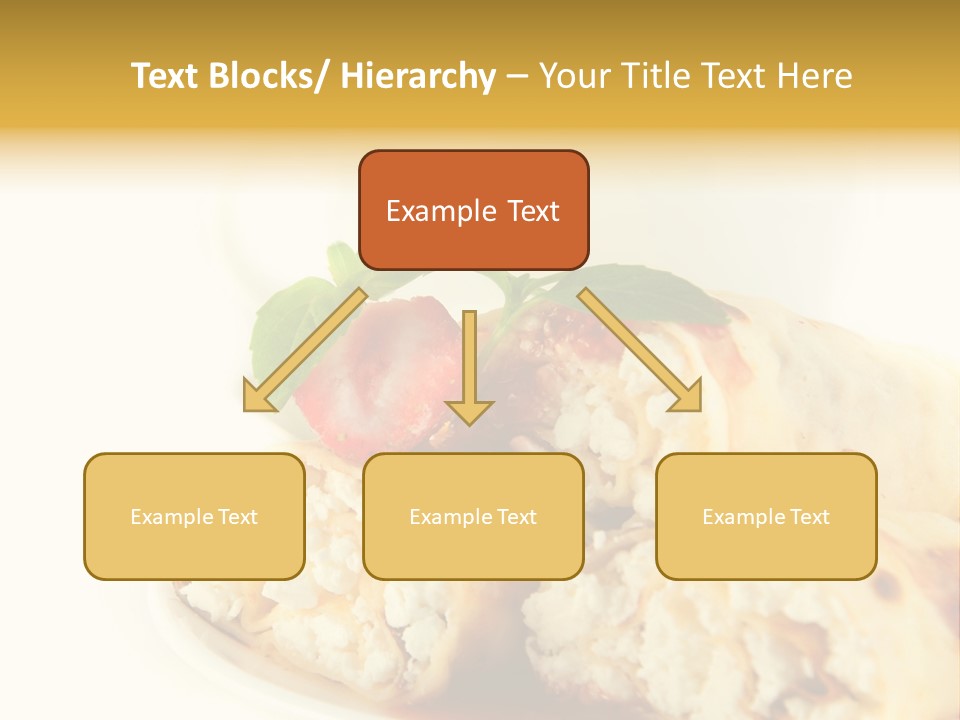 Text Blocks/ Hierarchy – Your Title Text Here

Example Text

Example Text

Example Text

Example Text